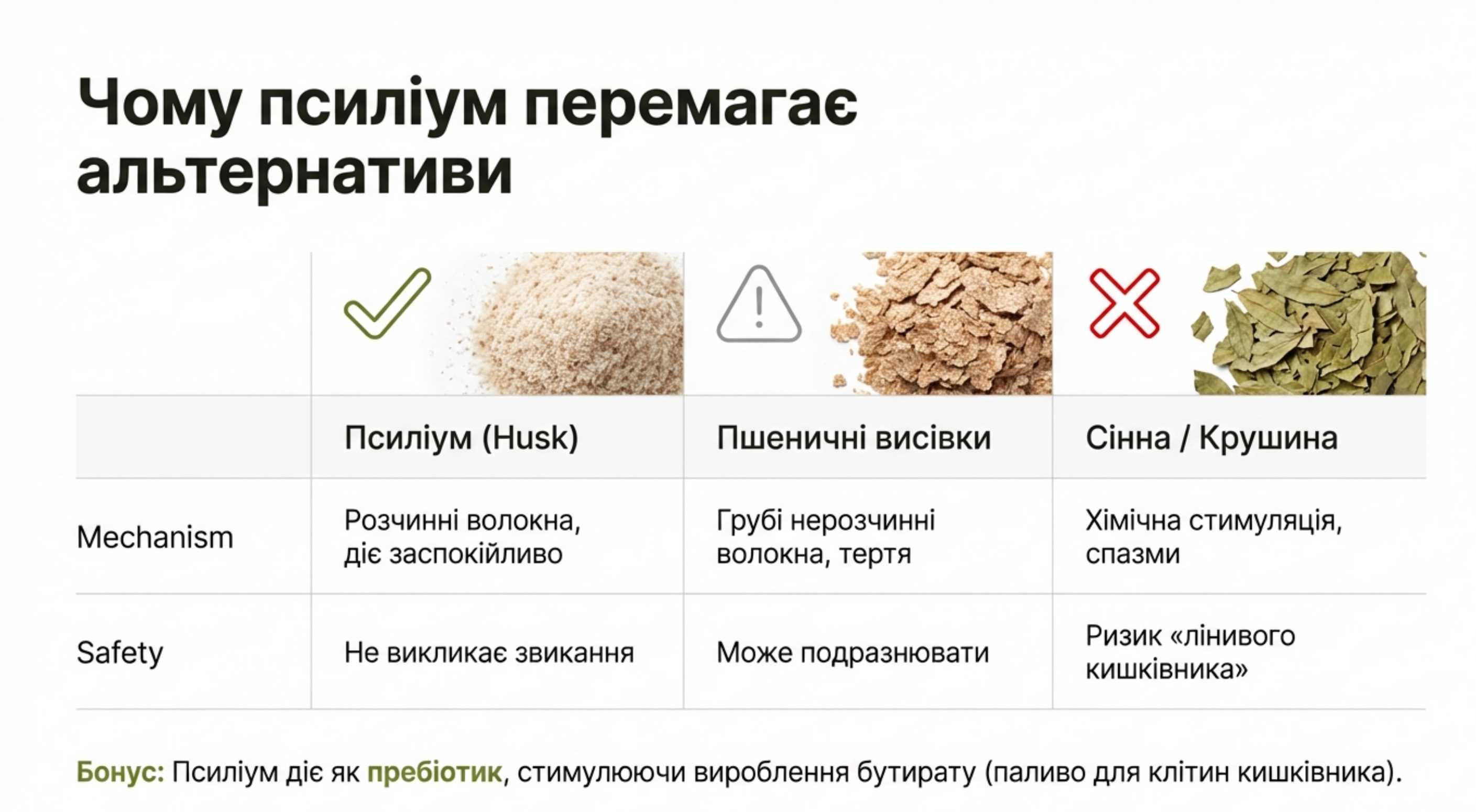 Чому псиліум перемагає альтернативи

| | Псиліум (Husk) | Пшеничні висівки | Сінна / Крушина |
|---|---|---|---|
| Mechanism | Розчинні волокна, діє заспокійливо | Грубі нерозчинні волокна, тертя | Хімічна стимуляція, спазми |
| Safety | Не викликає звикання | Може подразнювати | Ризик «лінивого кишківника» |

Бонус: Псиліум діє як пребіотик, стимулюючи вироблення бутирату (паливо для клітин кишківника).